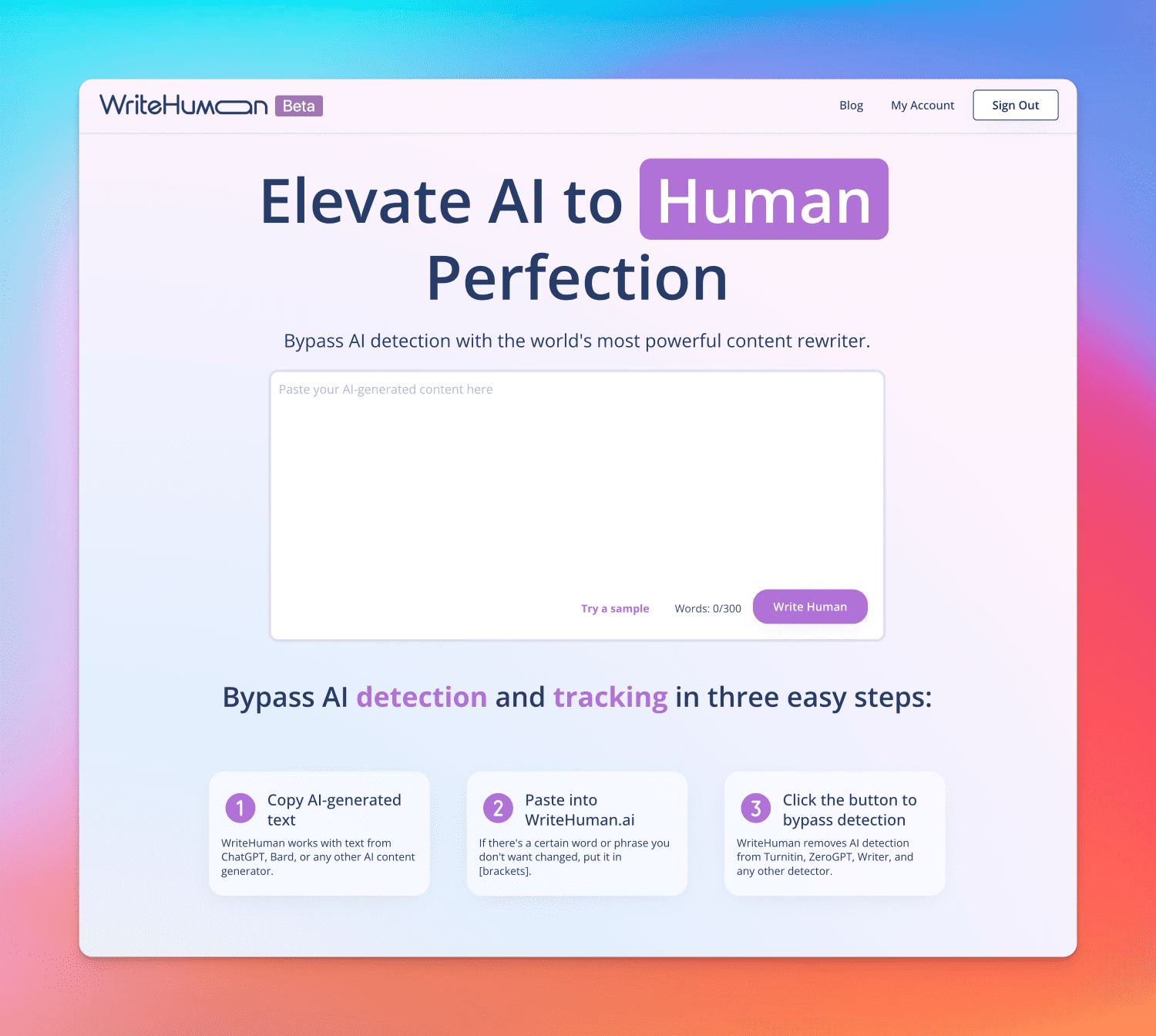 WriteHuman Beta

Blog My Account Sign Out

Elevate AI to Human Perfection

Bypass AI detection with the world's most powerful content rewriter.

Paste your AI-generated content here

Try a sample Words: 0/300 Write Human

Bypass AI detection and tracking in three easy steps:

1 Copy AI-generated text

WriteHuman works with text from ChatGPT, Bard, or any other AI content generator.

2 Paste into WriteHuman.ai

If there's a certain word or phrase you don't want changed, put it in [brackets].

3 Click the button to bypass detection

WriteHuman removes AI detection from Turnitin, ZeroGPT, Writer, and any other detector.